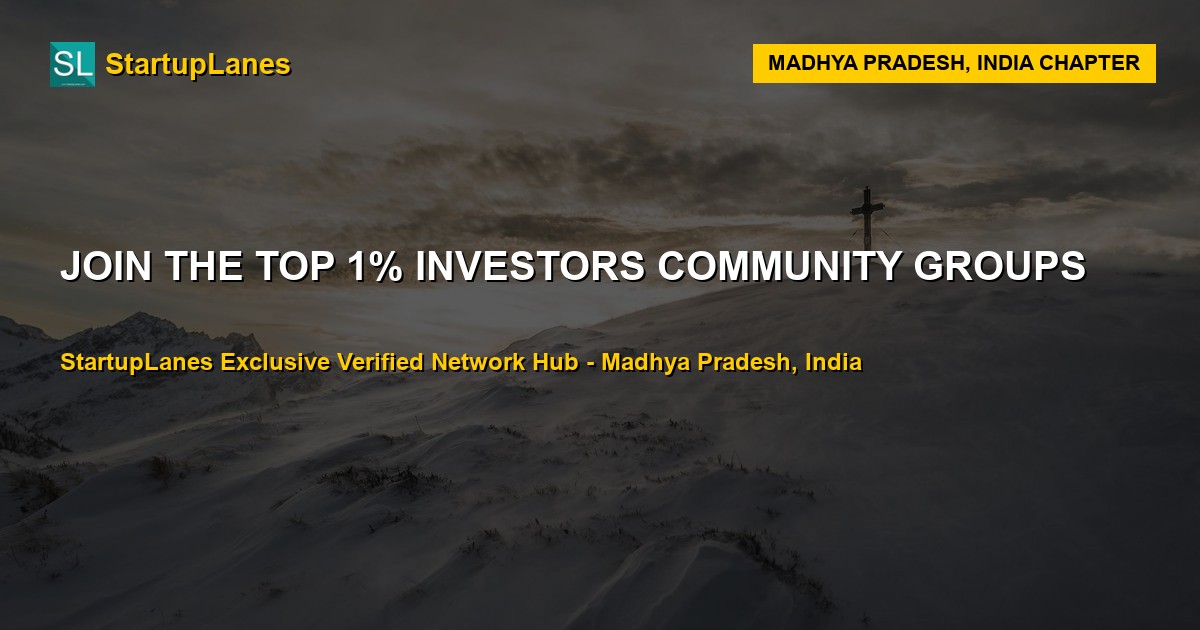 SL StartupLanes

MADHYA PRADESH, INDIA CHAPTER

JOIN THE TOP 1% INVESTORS COMMUNITY GROUPS

StartupLanes Exclusive Verified Network Hub - Madhya Pradesh, India